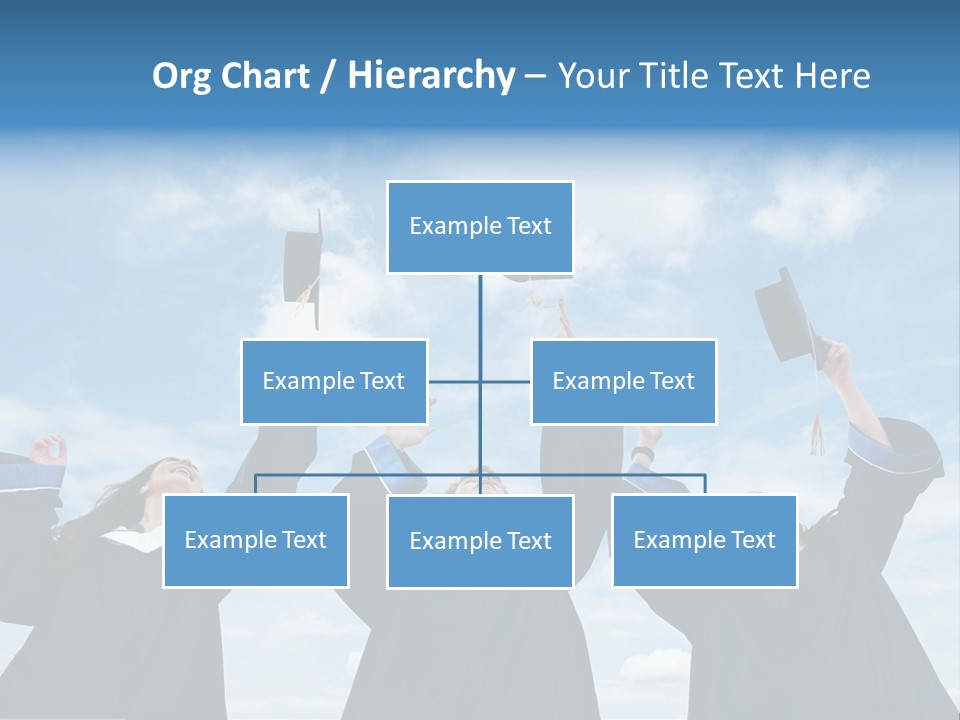 Org Chart / Hierarchy – Your Title Text Here

Example Text

Example Text

Example Text

Example Text

Example Text

Example Text